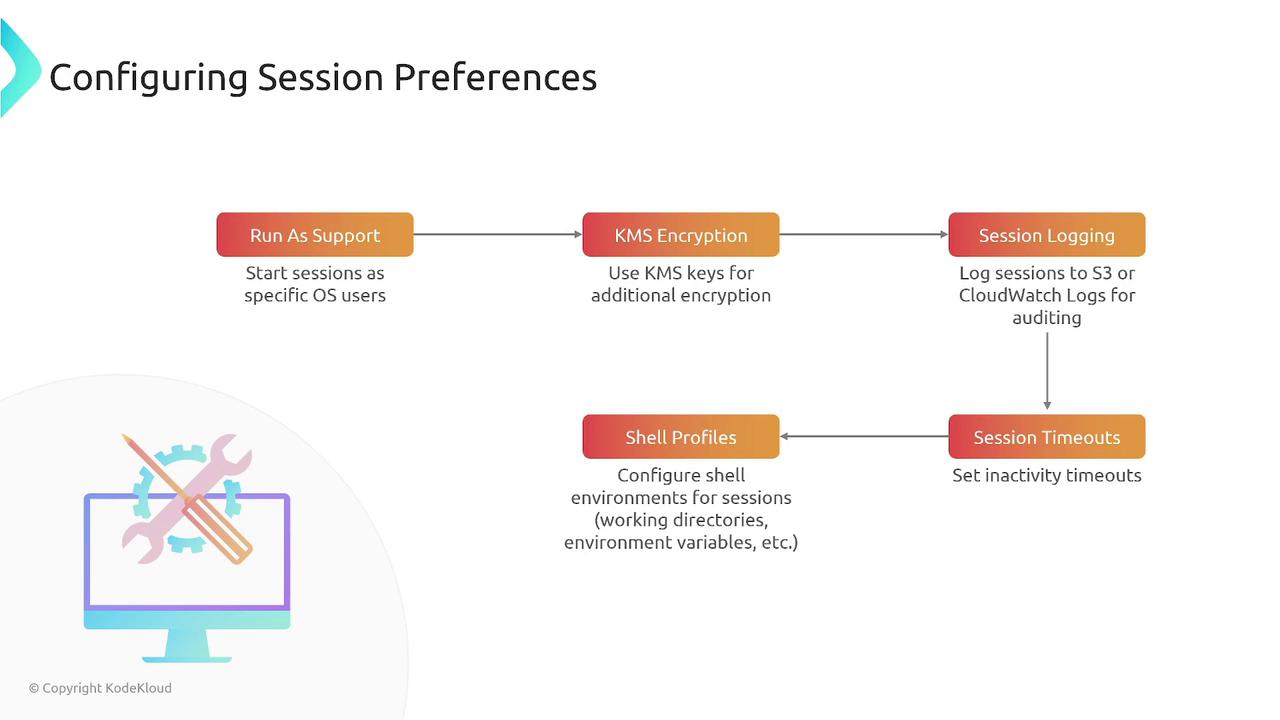 Configuring Session Preferences

Run As Support
Start sessions as specific OS users

KMS Encryption
Use KMS keys for additional encryption

Session Logging
Log sessions to S3 or CloudWatch Logs for auditing

Session Timeouts
Set inactivity timeouts

Shell Profiles
Configure shell environments for sessions (working directories, environment variables, etc.)

© Copyright KodeKloud